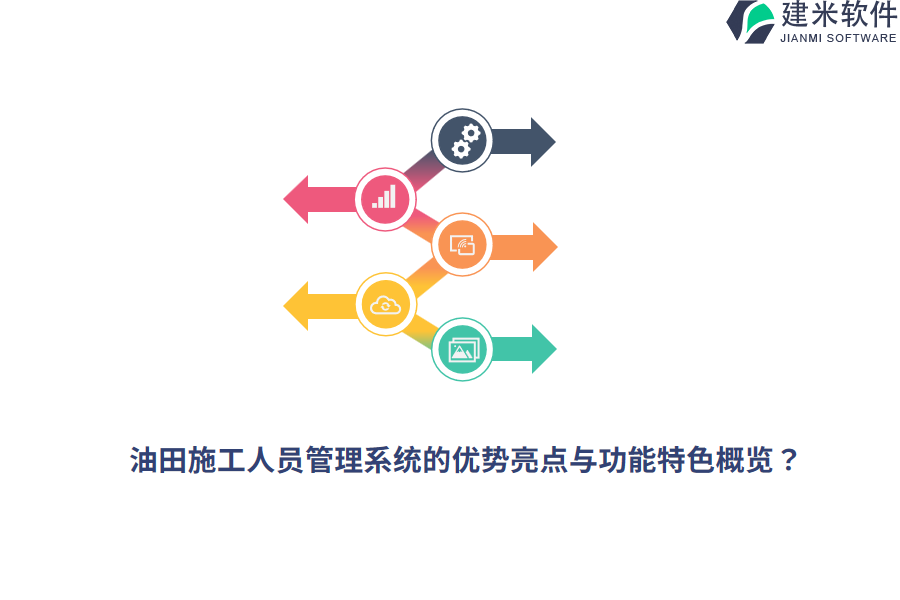 建米软件
JIANMI SOFTWARE

油田施工人员管理系统的优势亮点与功能特色概览？